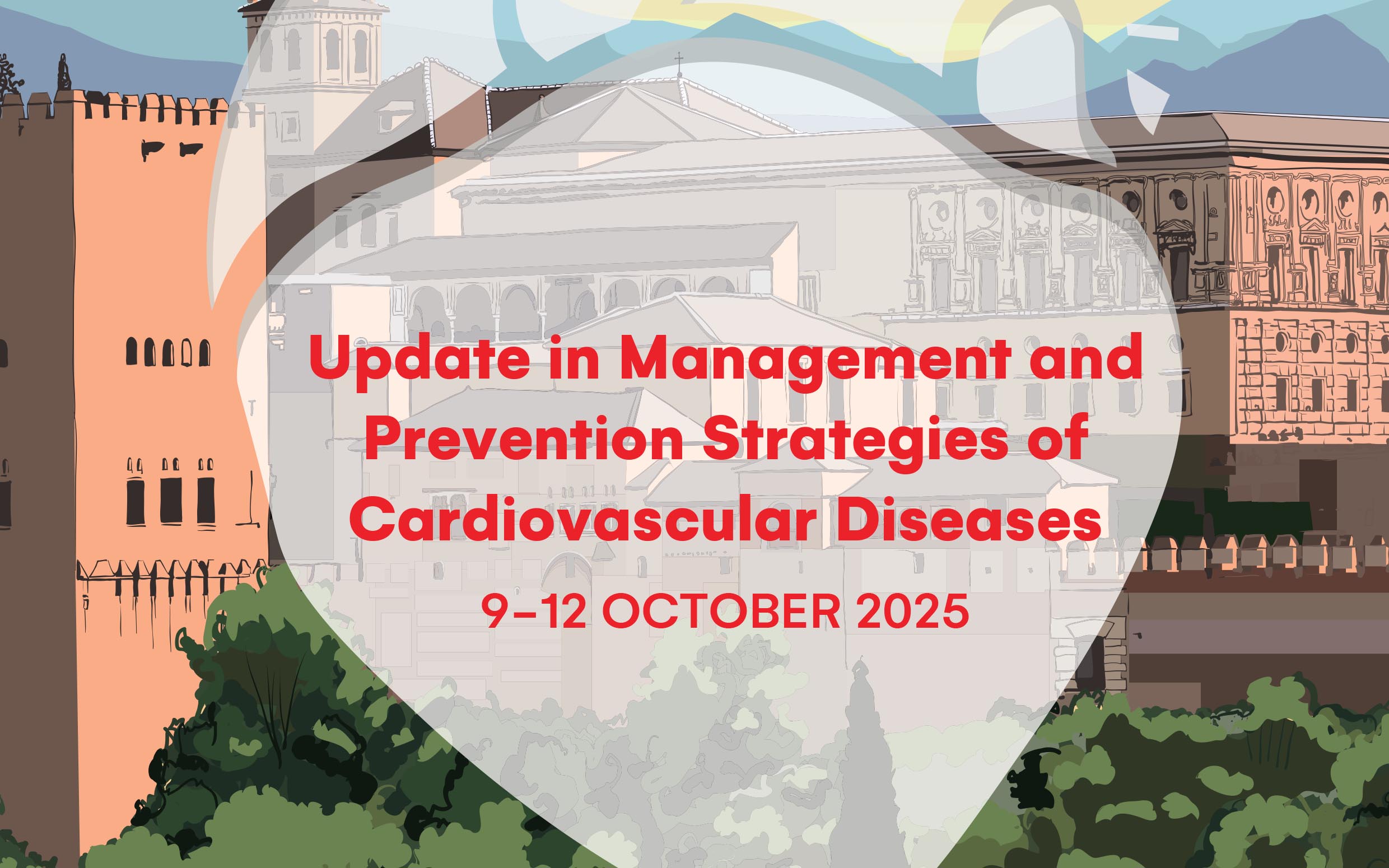 Update in Management and Prevention Strategies of Cardiovascular Diseases

9–12 OCTOBER 2025